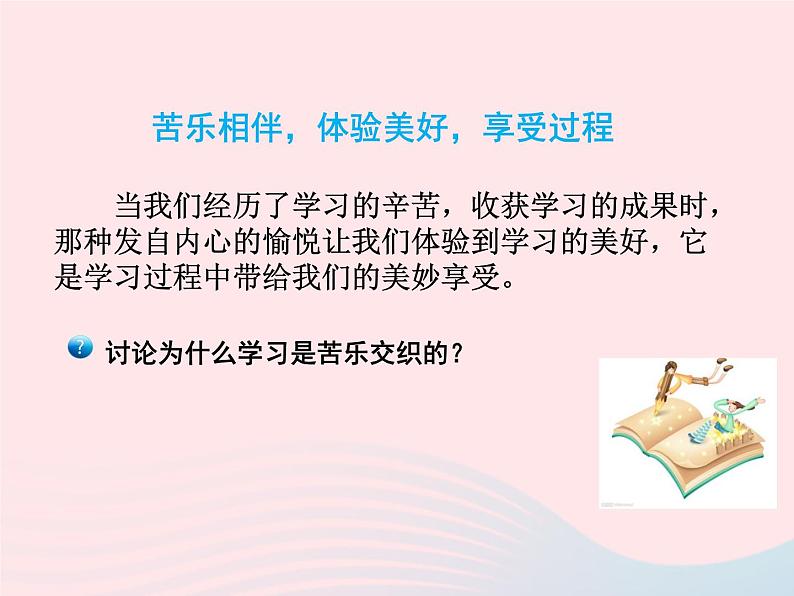 苦乐相伴，体验美好，享受过程

当我们经历了学习的辛苦，收获学习的成果时，那种发自内心的愉悦让我们体验到学习的美好，它是学习过程中带给我们的美妙享受。

?

讨论为什么学习是苦乐交织的？